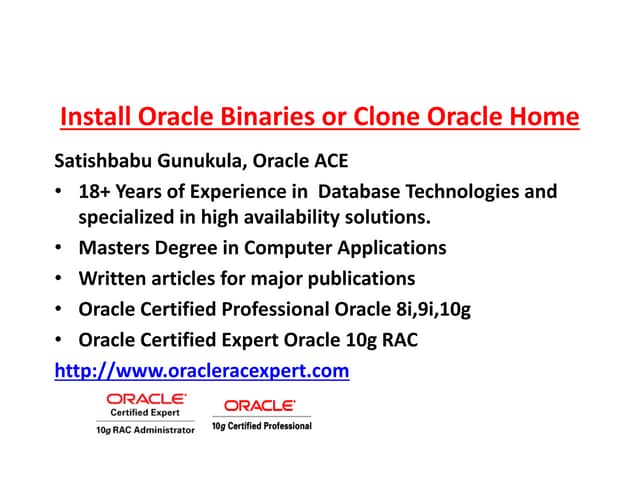 Install Oracle Binaries or Clone Oracle Home

Satishbabu Gunukula, Oracle ACE

• 18+ Years of Experience in Database Technologies and specialized in high availability solutions.
• Masters Degree in Computer Applications
• Written articles for major publications
• Oracle Certified Professional Oracle 8i,9i,10g
• Oracle Certified Expert Oracle 10g RAC

http://www.oracleracexpert.com

ORACLE
Certified Expert
10g RAC Administrator

ORACLE
10g Certified Professional